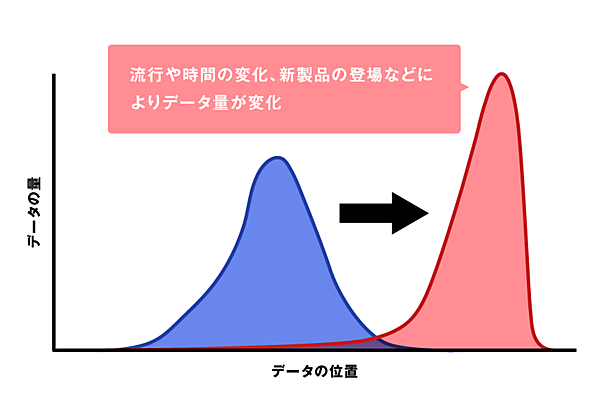 流行や時間の変化、新製品の登場などによりデータ量が変化

データの量

データの位置